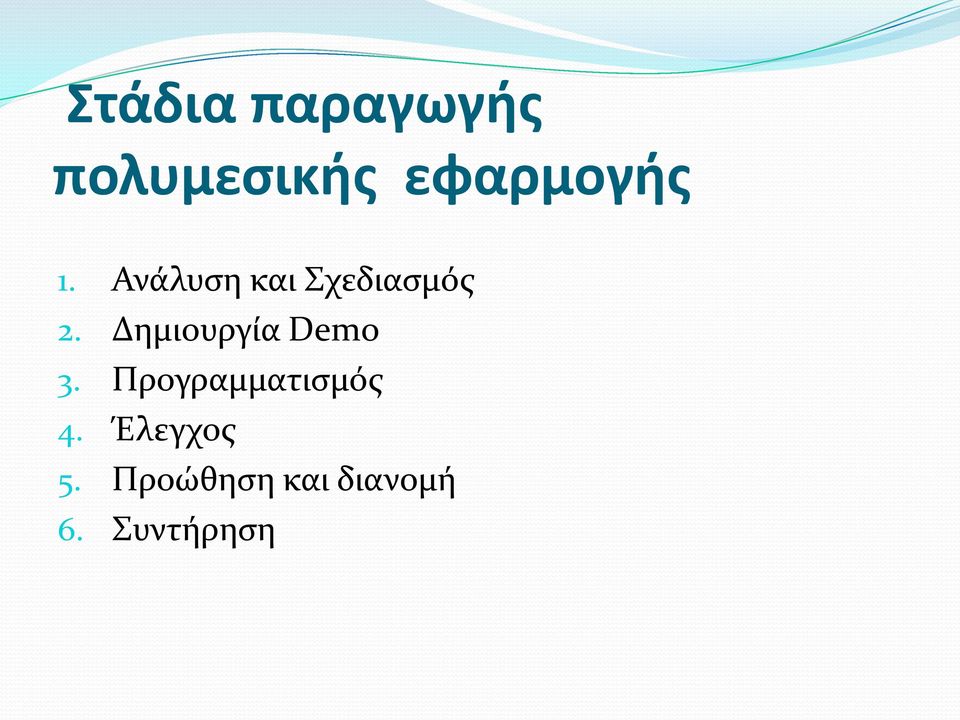 Στάδια παραγωγής πολυμεσικής εφαρμογής

1. Ανάλυση και Σχεδιασμός
2. Δημιουργία Demo
3. Προγραμματισμός
4. Έλεγχος
5. Προώθηση και διανομή
6. Συντήρηση